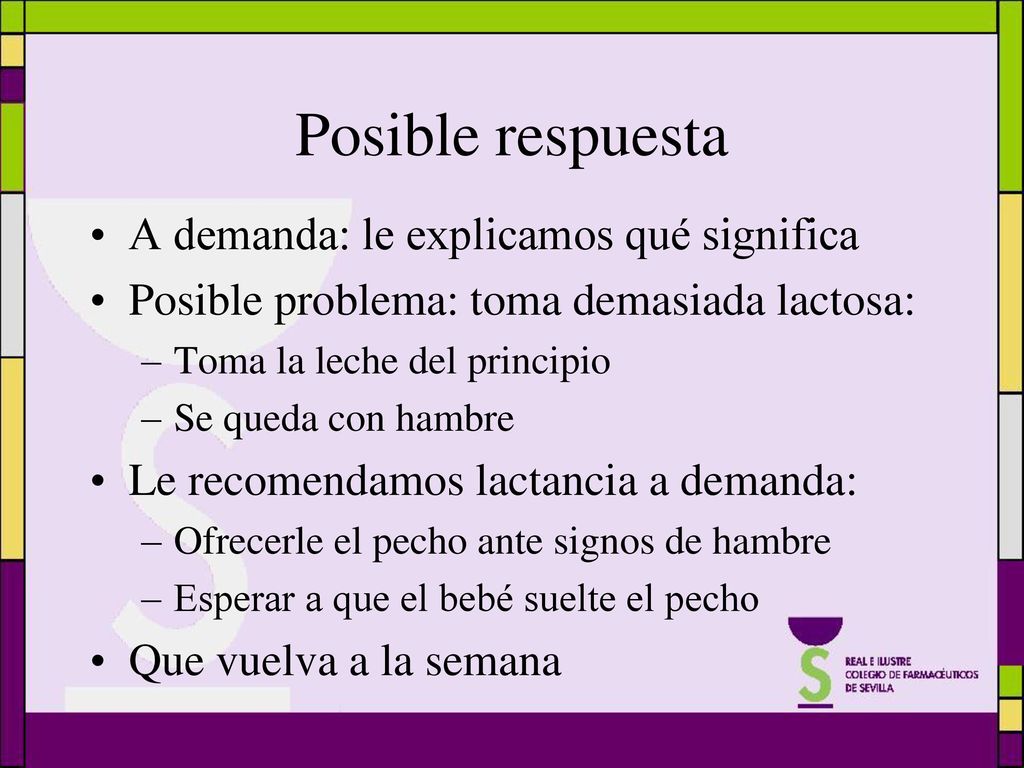 Posible respuesta

• A demanda: le explicamos qué significa
• Posible problema: toma demasiada lactosa:
– Toma la leche del principio
– Se queda con hambre
• Le recomendamos lactancia a demanda:
– Ofrecerle el pecho ante signos de hambre
– Esperar a que el bebé suelte el pecho
• Que vuelva a la semana

REAL E ILUSTRE COLEGIO DE FARMACÉUTICOS DE SEVILLA